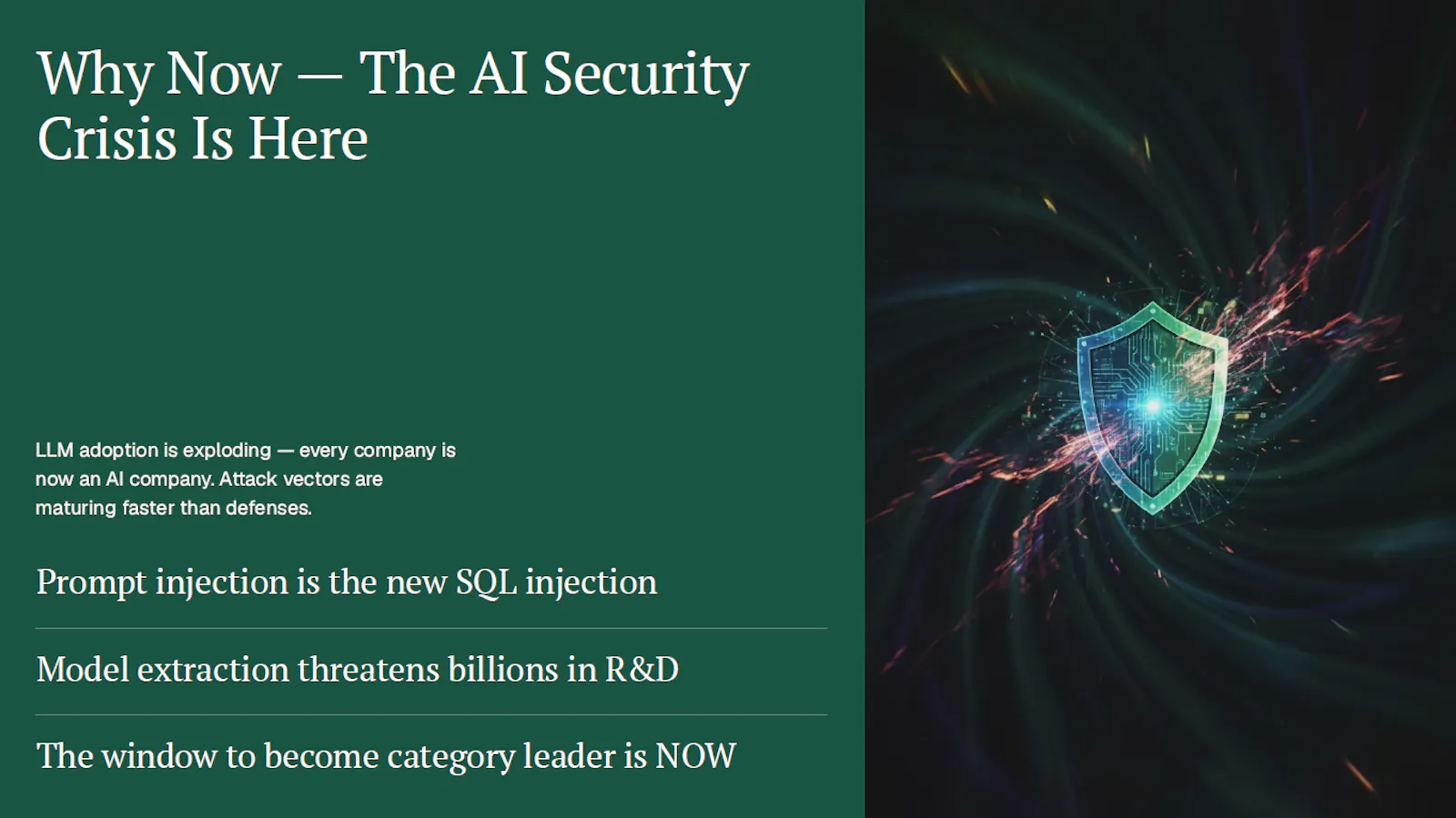 Why Now — The AI Security Crisis Is Here

LLM adoption is exploding — every company is now an AI company. Attack vectors are maturing faster than defenses.

Prompt injection is the new SQL injection

Model extraction threatens billions in R&D

The window to become category leader is NOW